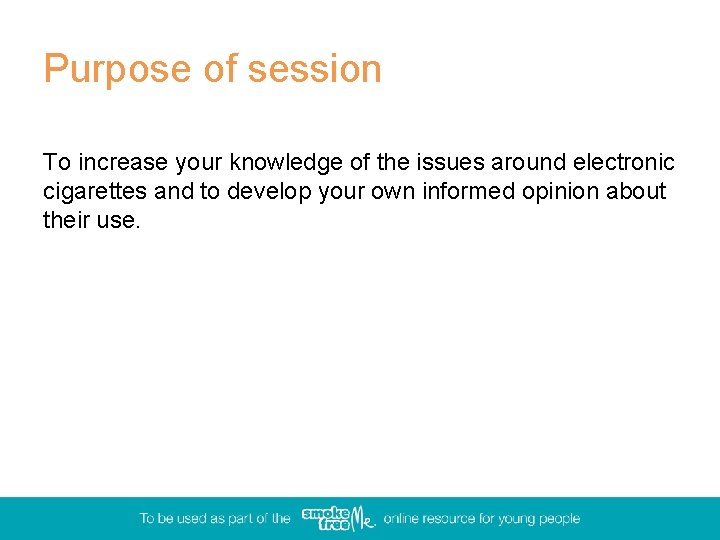 Purpose of session

To increase your knowledge of the issues around electronic cigarettes and to develop your own informed opinion about their use.

To be used as part of the smoke free Me. online resource for young people